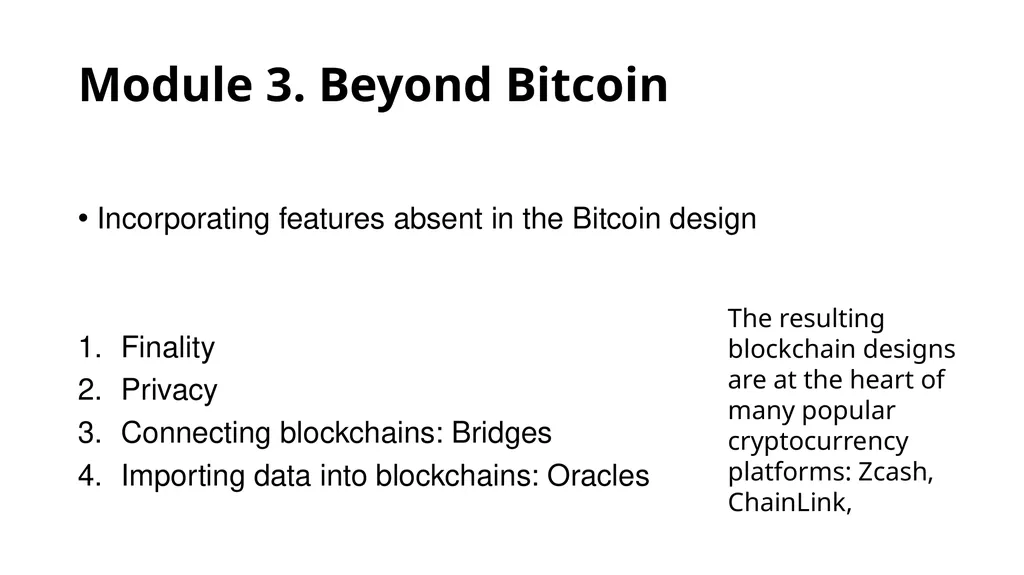 Module 3. Beyond Bitcoin

• Incorporating features absent in the Bitcoin design

1. Finality
2. Privacy
3. Connecting blockchains: Bridges
4. Importing data into blockchains: Oracles

The resulting blockchain designs are at the heart of many popular cryptocurrency platforms: Zcash, ChainLink,